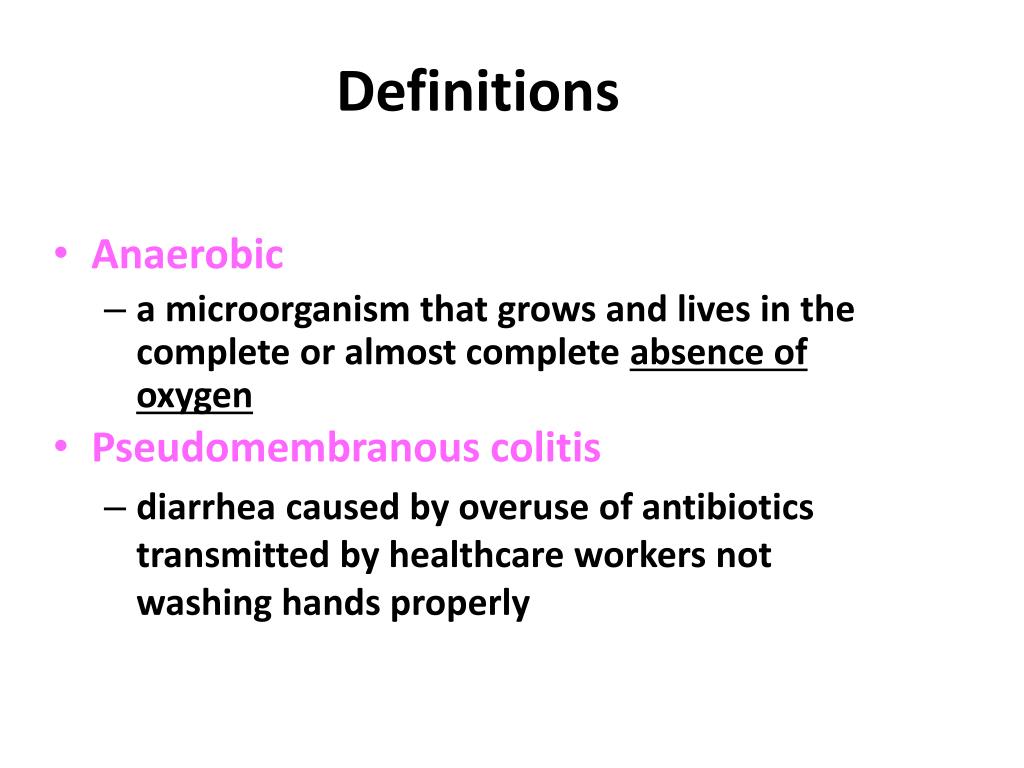 Definitions

• Anaerobic
– a microorganism that grows and lives in the complete or almost complete absence of oxygen

• Pseudomembranous colitis
– diarrhea caused by overuse of antibiotics transmitted by healthcare workers not washing hands properly